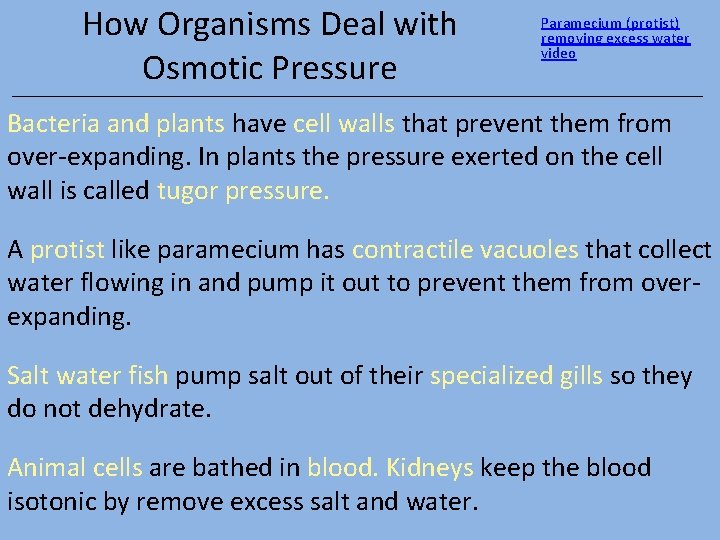 How Organisms Deal with Osmotic Pressure

Paramecium (protist) removing excess water video

Bacteria and plants have cell walls that prevent them from over-expanding. In plants the pressure exerted on the cell wall is called tugor pressure.

A protist like paramecium has contractile vacuoles that collect water flowing in and pump it out to prevent them from over-expanding.

Salt water fish pump salt out of their specialized gills so they do not dehydrate.

Animal cells are bathed in blood. Kidneys keep the blood isotonic by remove excess salt and water.